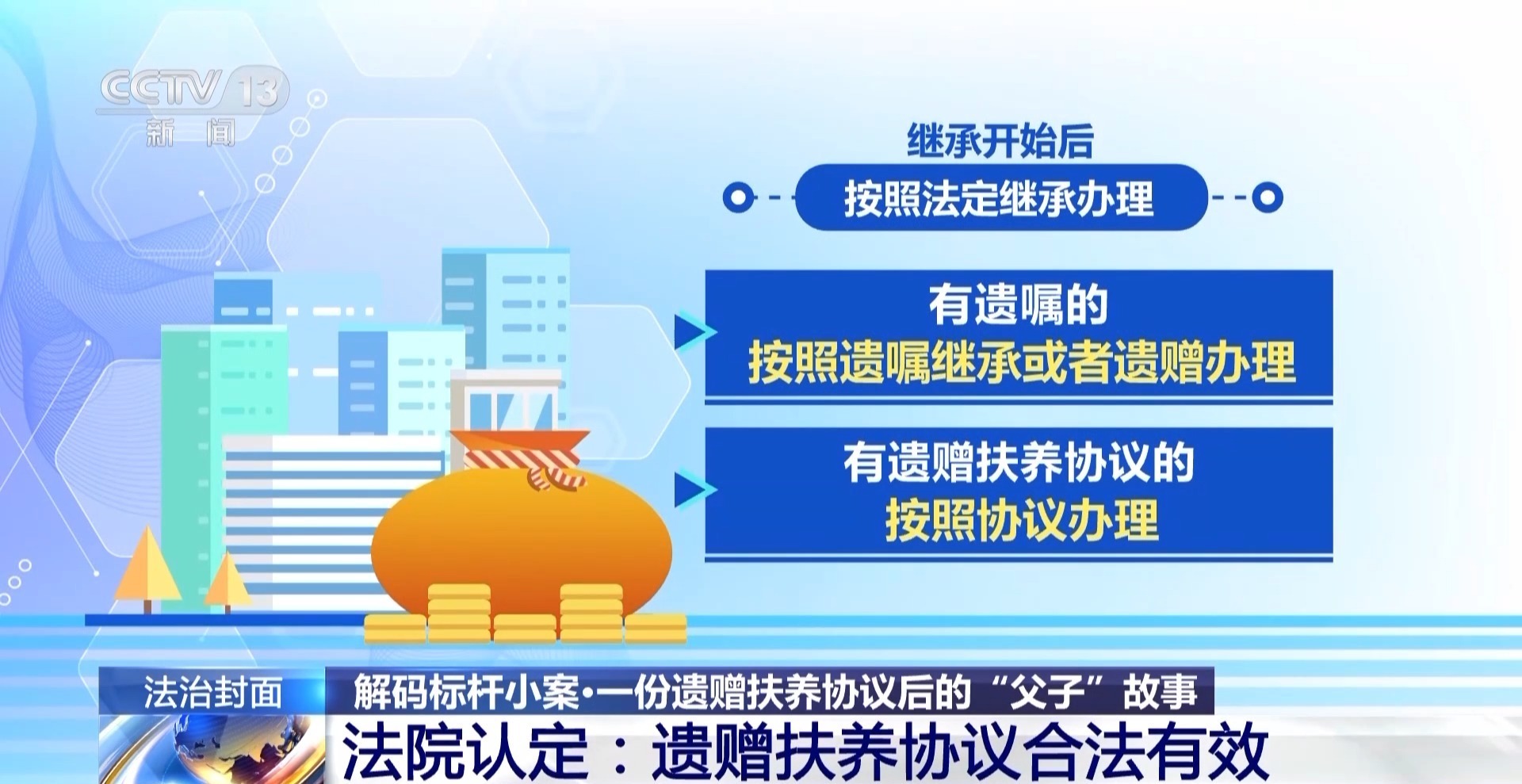 CCTV 13
新闻

继承开始后
按照法定继承办理

有遗嘱的
按照遗嘱继承或者遗赠办理

有遗赠扶养协议的
按照协议办理

法治封面
解码标杆小案·一份遗赠扶养协议后的“父子”故事
法院认定：遗赠扶养协议合法有效